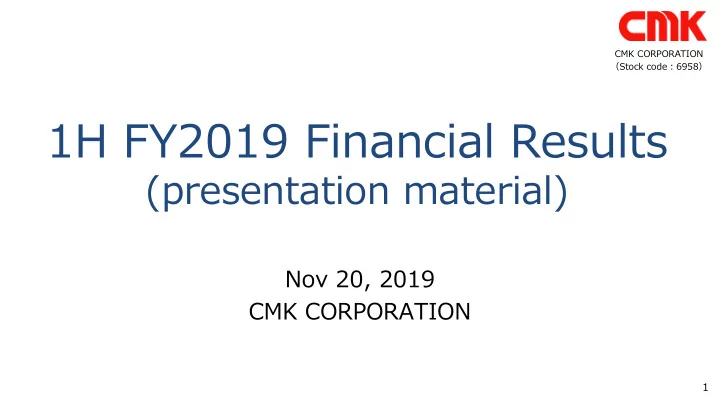 CMK

CMK CORPORATION
(Stock code : 6958)

1H FY2019 Financial Results
(presentation material)

Nov 20, 2019
CMK CORPORATION

1